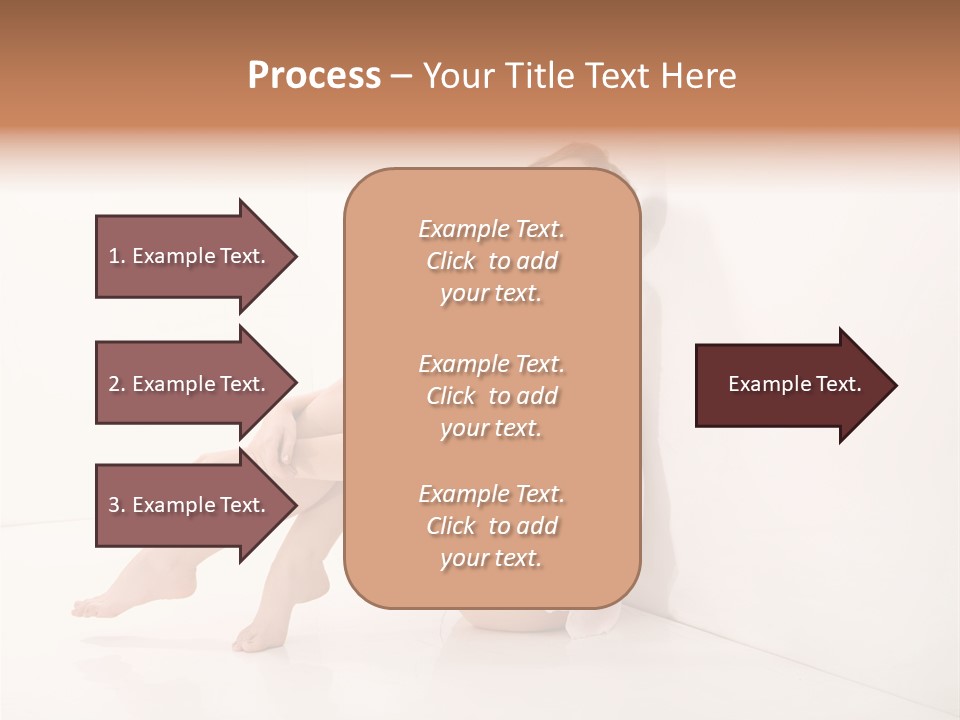 Process – Your Title Text Here

1. Example Text.

2. Example Text.

3. Example Text.

Example Text. Click to add your text.

Example Text. Click to add your text.

Example Text. Click to add your text.

Example Text.